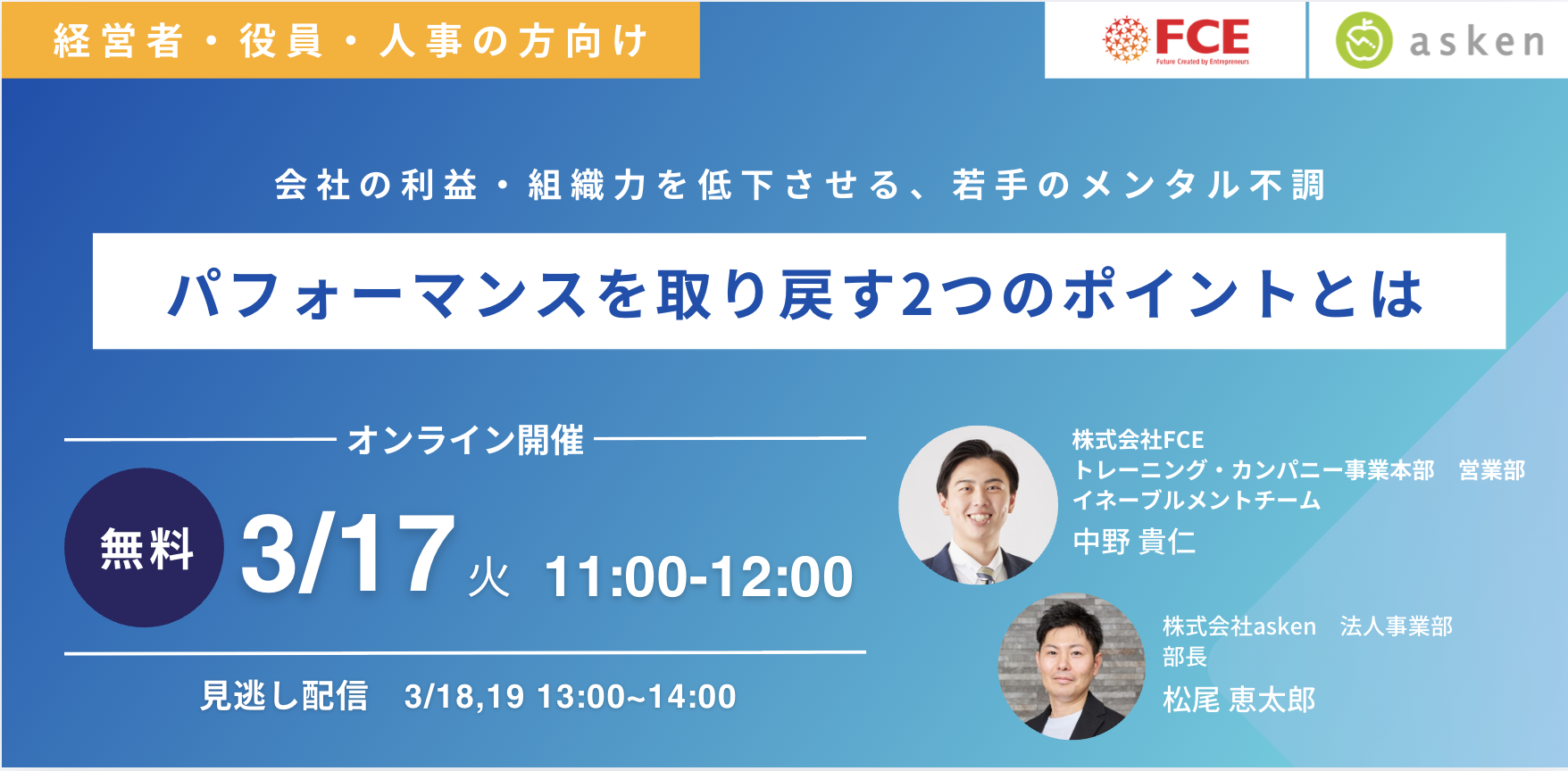 経営者・役員・人事の方向け

FCE
Future Created by Entrepreneurs

asken

会社の利益・組織力を低下させる、若手のメンタル不調

パフォーマンスを取り戻す2つのポイントとは

オンライン開催

無料 3/17 火 11:00-12:00

見逃し配信 3/18,19 13:00~14:00

株式会社FCE
トレーニング・カンパニー事業本部 営業部
イネーブルメントチーム
中野 貴仁

株式会社asken 法人事業部
部長
松尾 恵太郎